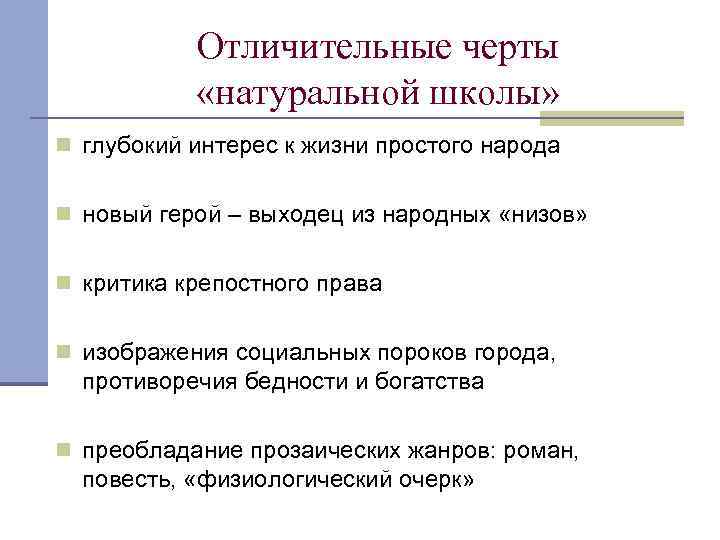 Отличительные черты «натуральной школы»

глубокий интерес к жизни простого народа

новый герой – выходец из народных «низов»

критика крепостного права

изображения социальных пороков города, противоречия бедности и богатства

преобладание прозаических жанров: роман, повесть, «физиологический очерк»